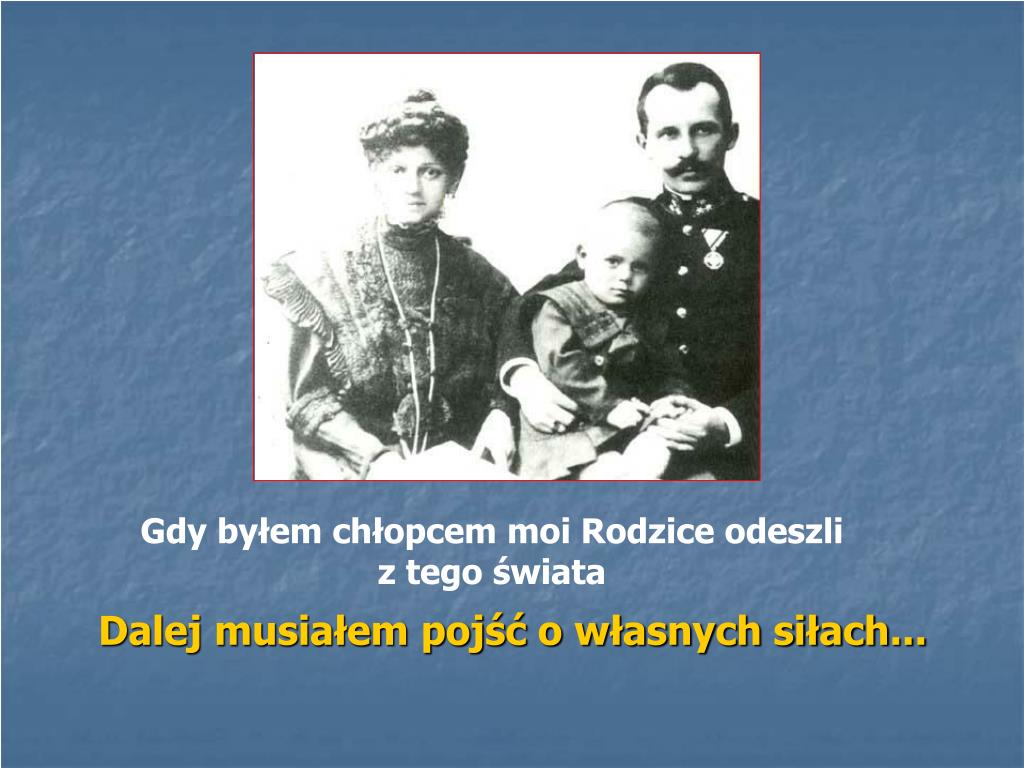 Gdy byłem chłopcem moi Rodzice odeszli z tego świata

Dalej musiałem pojść o własnych siłach…